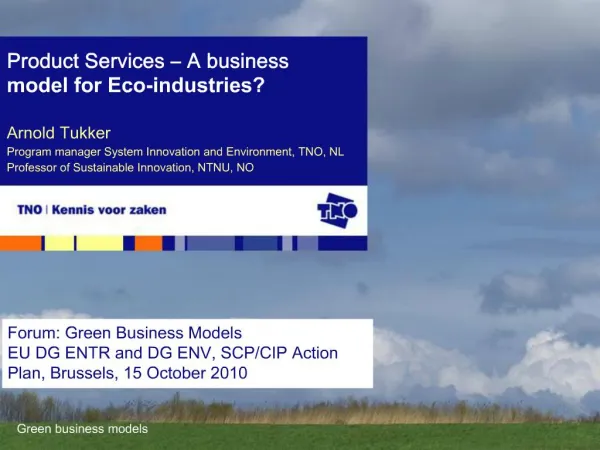 Product Services – A business model for Eco-industries?

Arnold Tukker
Program manager System Innovation and Environment, TNO, NL
Professor of Sustainable Innovation, NTNU, NO

TNO | Kennis voor zaken

TNO

Forum: Green Business Models
EU DG ENTR and DG ENV, SCP/CIP Action Plan, Brussels, 15 October 2010

Green business models